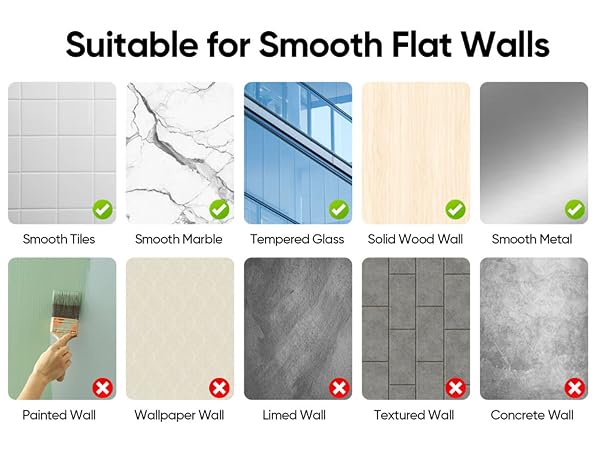 Suitable for Smooth Flat Walls

Smooth Tiles

Smooth Marble

Tempered Glass

Solid Wood Wall

Smooth Metal

Painted Wall

Wallpaper Wall

Limed Wall

Textured Wall

Concrete Wall